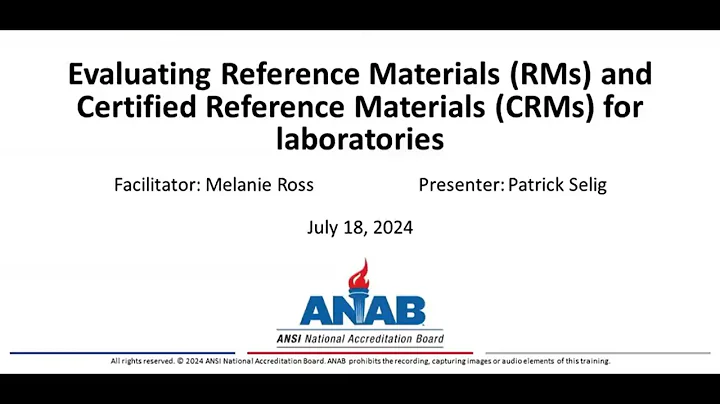 Evaluating Reference Materials (RMs) and Certified Reference Materials (CRMs) for laboratories

Facilitator: Melanie Ross

Presenter: Patrick Selig

July 18, 2024

ANAB

ANSI National Accreditation Board

All rights reserved. © 2024 ANSI National Accreditation Board. ANAB prohibits the recording, capturing images or audio elements of this training.